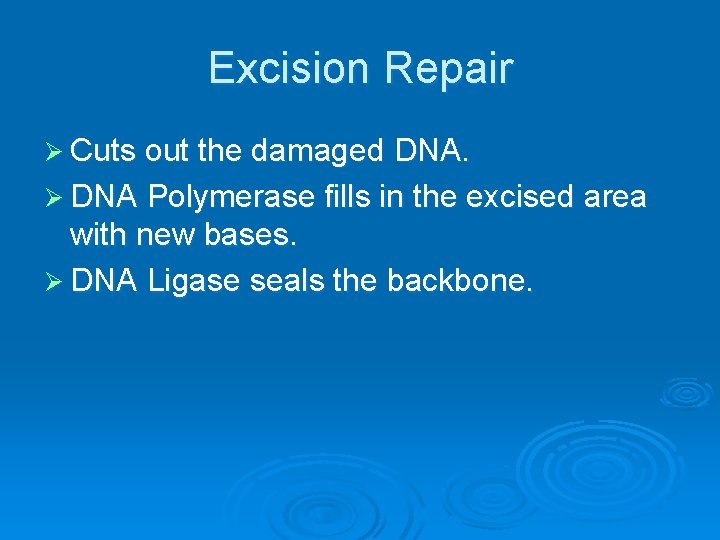 Excision Repair

➢ Cuts out the damaged DNA.

➢ DNA Polymerase fills in the excised area with new bases.

➢ DNA Ligase seals the backbone.